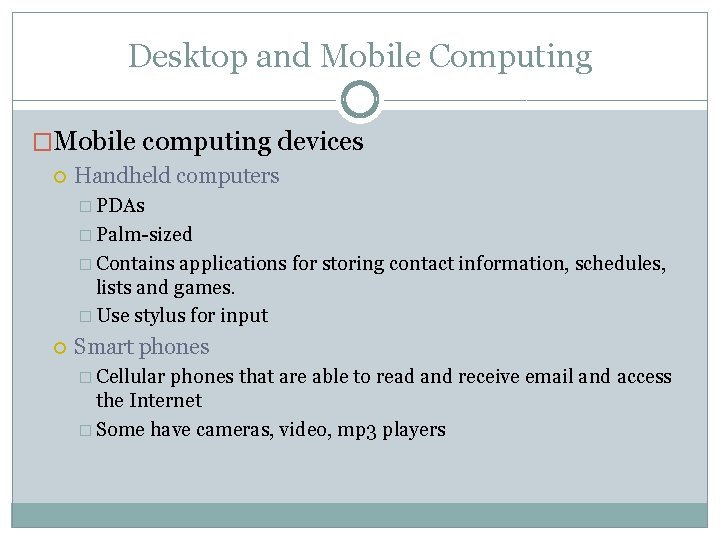 Desktop and Mobile Computing

Mobile computing devices

Handheld computers

PDAs

Palm-sized

Contains applications for storing contact information, schedules, lists and games.

Use stylus for input

Smart phones

Cellular phones that are able to read and receive email and access the Internet

Some have cameras, video, mp3 players